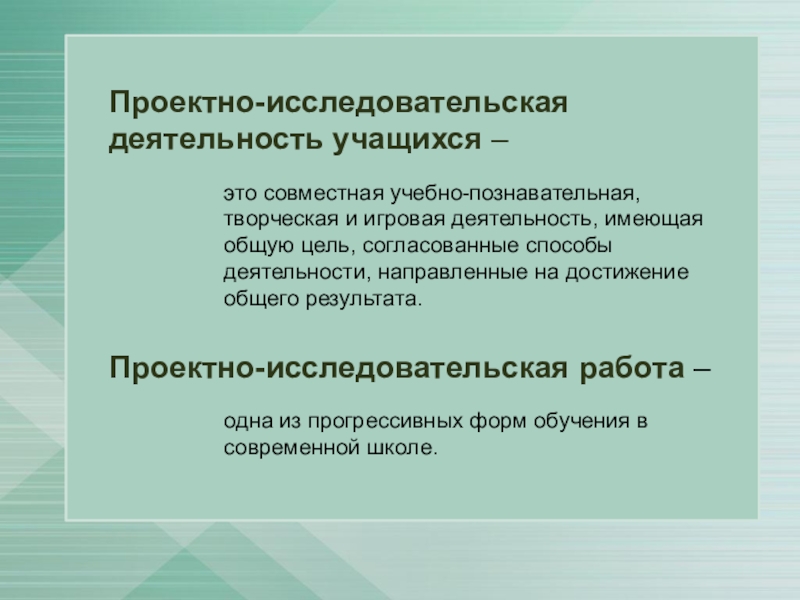 Проектно-исследовательская деятельность учащихся –

это совместная учебно-познавательная, творческая и игровая деятельность, имеющая общую цель, согласованные способы деятельности, направленные на достижение общего результата.

Проектно-исследовательская работа –

одна из прогрессивных форм обучения в современной школе.